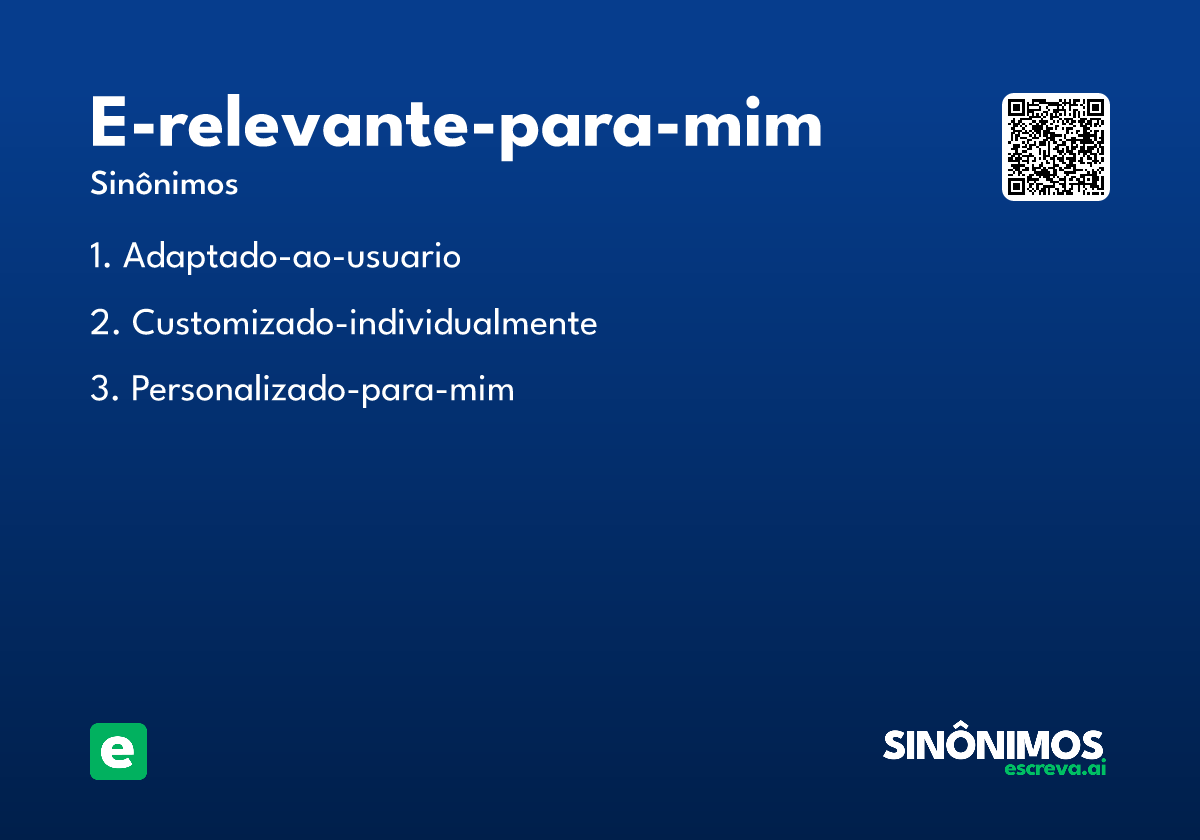 E-relevante-para-mim
Sinônimos

1. Adaptado-ao-usuario
2. Customizado-individualmente
3. Personalizado-para-mim

e

SINÔNIMOS
escreva.ai